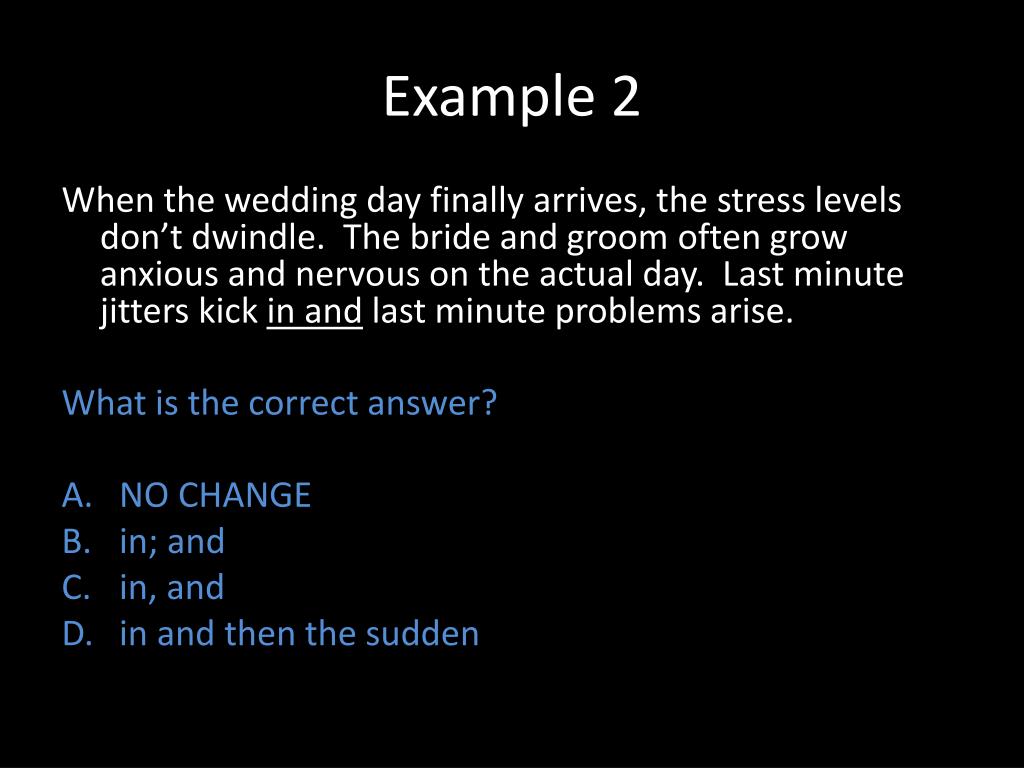 Example 2

When the wedding day finally arrives, the stress levels don’t dwindle.  The bride and groom often grow anxious and nervous on the actual day.  Last minute jitters kick in and last minute problems arise.

What is the correct answer?

A. NO CHANGE
B. in; and
C. in, and
D. in and then the sudden